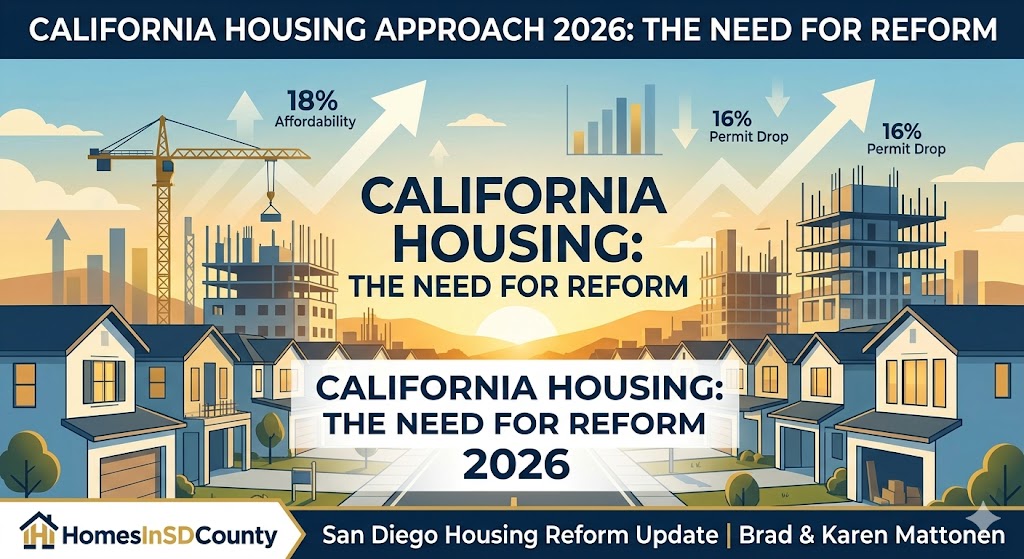 CALIFORNIA HOUSING APPROACH 2026: THE NEED FOR REFORM

18%
Affordability

16%
Permit Drop

16%
Permit Drop

CALIFORNIA HOUSING:
THE NEED FOR REFORM

CALIFORNIA HOUSING:
THE NEED FOR REFORM
2026

HomesInSDCounty

San Diego Housing Reform Update | Brad & Karen Mattonen